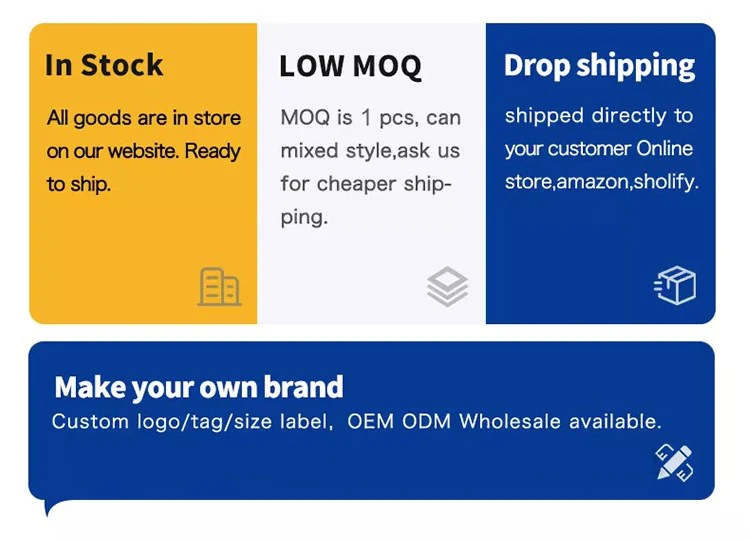 In Stock

All goods are in store on our website. Ready to ship.

LOW MOQ

MOQ is 1 pcs, can mixed style,ask us for cheaper shipping.

Drop shipping

shipped directly to your customer Online store,amazon,sholify.

Make your own brand

Custom logo/tag/size label, OEM ODM Wholesale available.